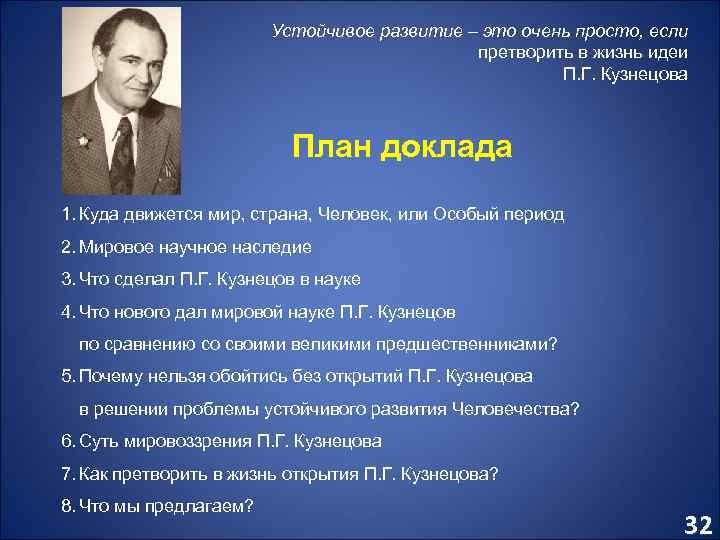 Устойчивое развитие – это очень просто, если претворить в жизнь идеи П.Г. Кузнецова

План доклада

1. Куда движется мир, страна, Человек, или Особый период
2. Мировое научное наследие
3. Что сделал П.Г. Кузнецов в науке
4. Что нового дал мировой науке П.Г. Кузнецов по сравнению со своими великими предшественниками?
5. Почему нельзя обойтись без открытий П.Г. Кузнецова в решении проблемы устойчивого развития Человечества?
6. Суть мировоззрения П.Г. Кузнецова
7. Как претворить в жизнь открытия П.Г. Кузнецова?
8. Что мы предлагаем?

32